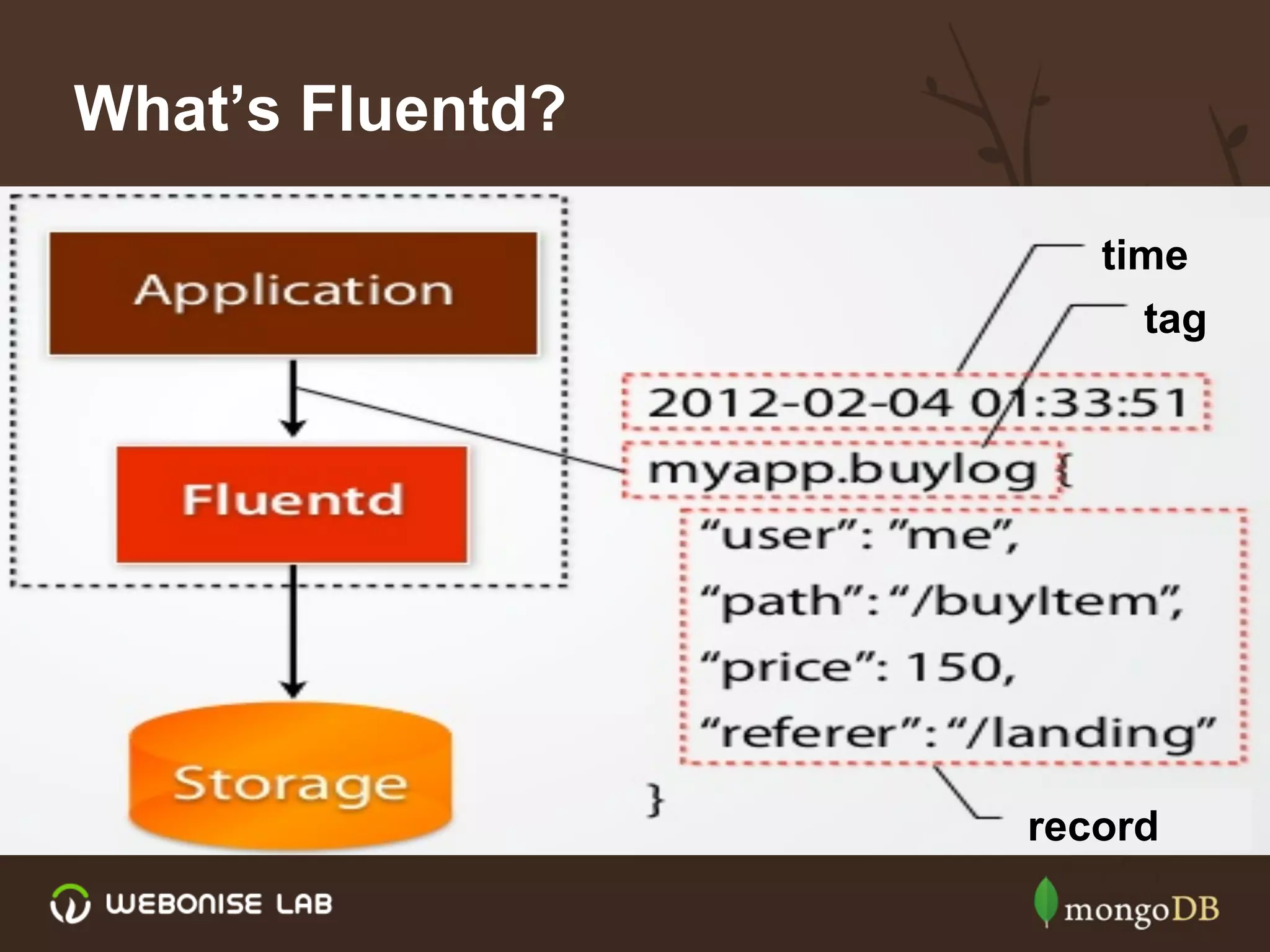 What's Fluentd?

Application

Fluentd

Storage

time

tag

2012-02-04 01:33:51

myapp.buylog {

"user": "me",

"path": "/buyItem",

"price": 150,

"referer": "/landing"

}

record

WEBONISE LAB

mongoDB